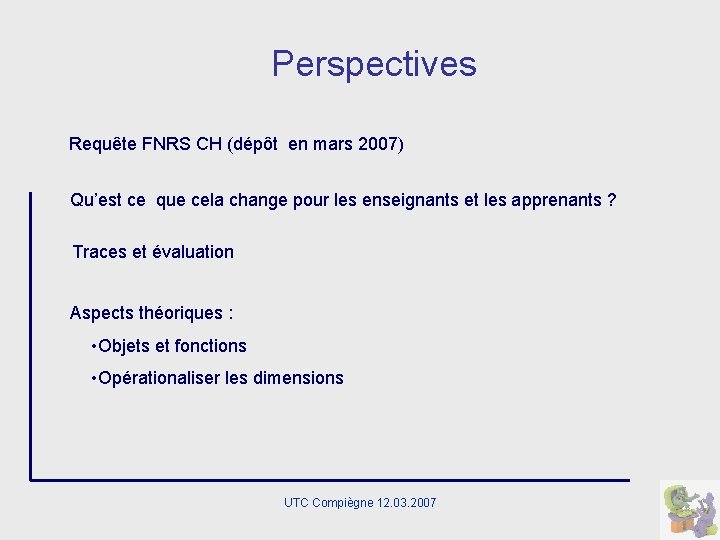 Perspectives

Requête FNRS CH (dépôt en mars 2007)

Qu'est ce que cela change pour les enseignants et les apprenants ?

Traces et évaluation

Aspects théoriques :

•Objets et fonctions

•Opérationaliser les dimensions

UTC Compiègne 12.03.2007